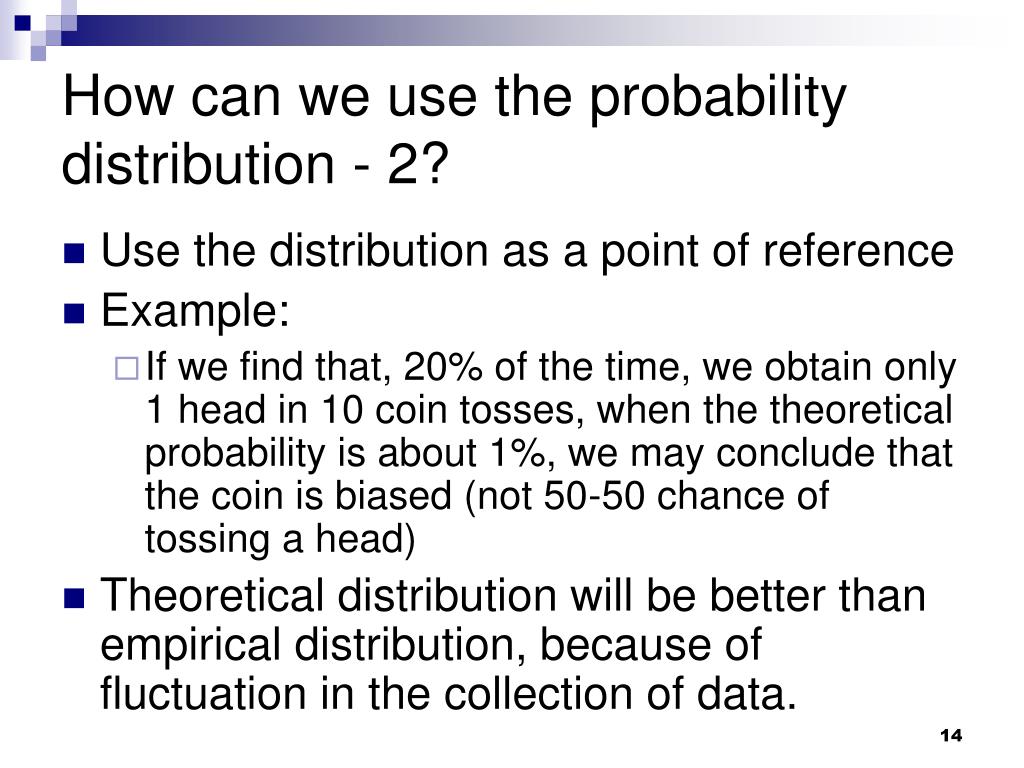 How can we use the probability distribution - 2?

Use the distribution as a point of reference

Example:

If we find that, 20% of the time, we obtain only 1 head in 10 coin tosses, when the theoretical probability is about 1%, we may conclude that the coin is biased (not 50-50 chance of tossing a head)

Theoretical distribution will be better than empirical distribution, because of fluctuation in the collection of data.

14